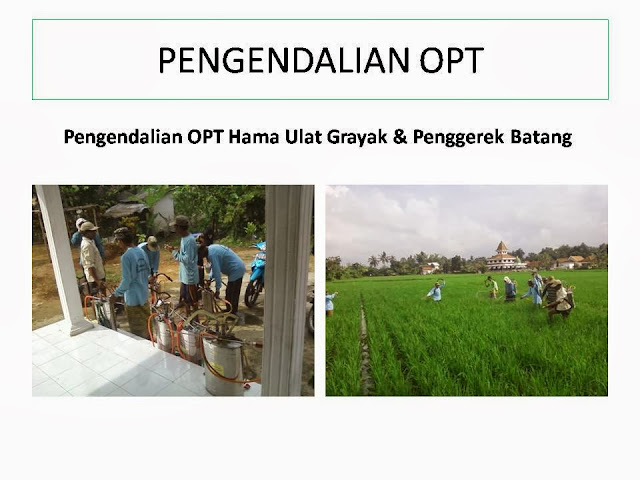 PENGENDALIAN OPT

Pengendalian OPT Hama Ulat Grayak & Penggerek Batang